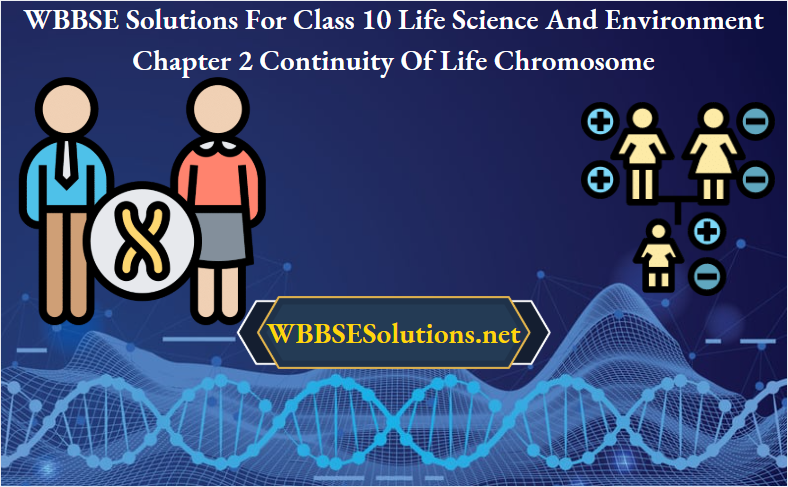 WBBSE Solutions For Class 10 Life Science And Environment Chapter 2 Continuity Of Life Chromosome

WBBSESolutions.net